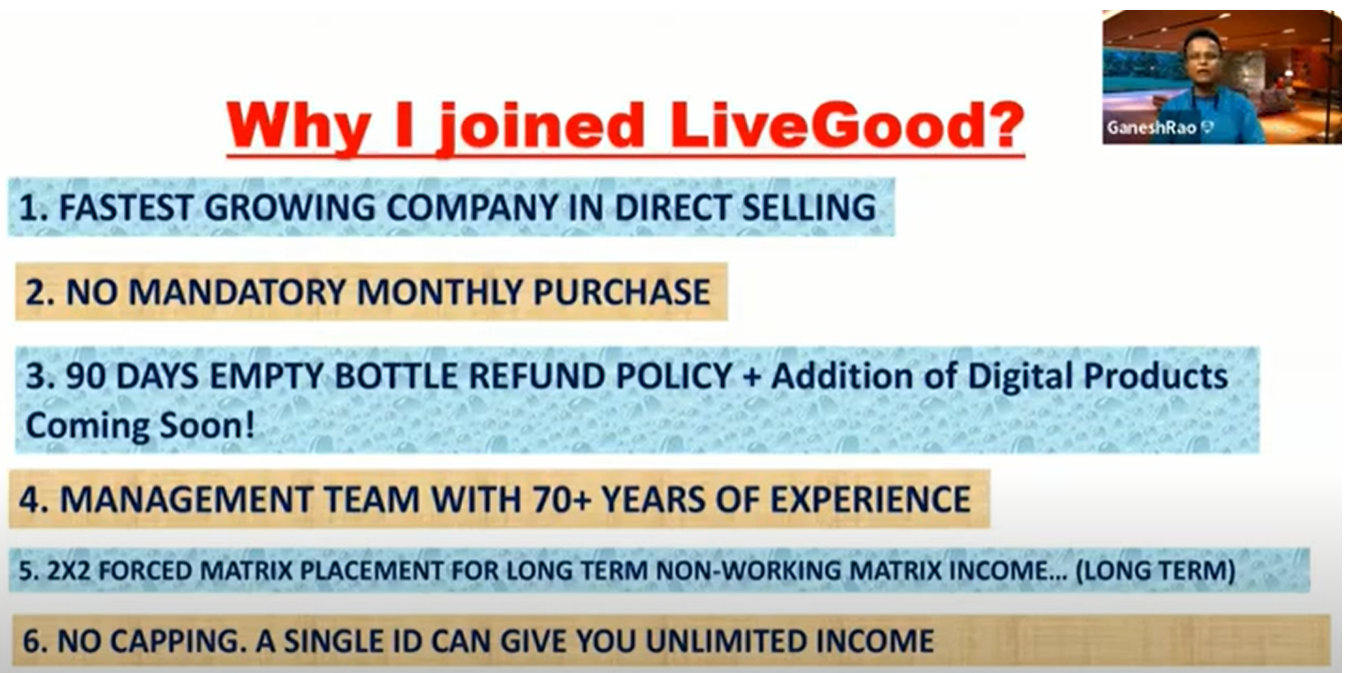 Why I joined LiveGood?

GaneshRao

1. FASTEST GROWING COMPANY IN DIRECT SELLING

2. NO MANDATORY MONTHLY PURCHASE

3. 90 DAYS EMPTY BOTTLE REFUND POLICY + Addition of Digital Products Coming Soon!

4. MANAGEMENT TEAM WITH 70+ YEARS OF EXPERIENCE

5. 2X2 FORCED MATRIX PLACEMENT FOR LONG TERM NON-WORKING MATRIX INCOME... (LONG TERM)

6. NO CAPPING. A SINGLE ID CAN GIVE YOU UNLIMITED INCOME